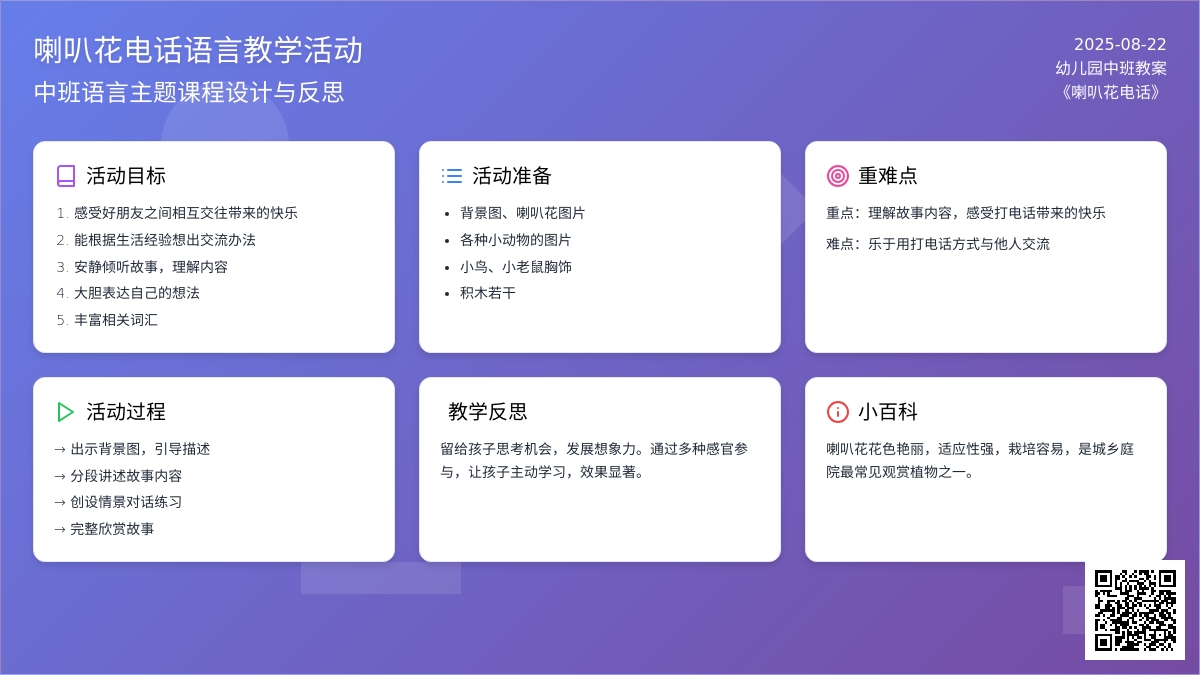 喇叭花电话语言教学活动
中班语言主题课程设计与反思

2025-08-22
幼儿园中班教案
《喇叭花电话》

活动目标
1. 感受好朋友之间相互交往带来的快乐
2. 能根据生活经验想出交流办法
3. 安静倾听故事，理解内容
4. 大胆表达自己的想法
5. 丰富相关词汇

活动准备
- 背景图、喇叭花图片
- 各种小动物的图片
- 小鸟、小老鼠胸饰
- 积木若干

重难点
重点：理解故事内容，感受打电话带来的快乐
难点：乐于用打电话方式与他人交流

活动过程
→ 出示背景图，引导描述
→ 分段讲述故事内容
→ 创设情景对话练习
→ 完整欣赏故事

教学反思
留给孩子思考机会，发展想象力。通过多种感官参与，让孩子主动学习，效果显著。

小百科
喇叭花花色艳丽，适应性强，栽培容易，是城乡庭院最常见观赏植物之一。